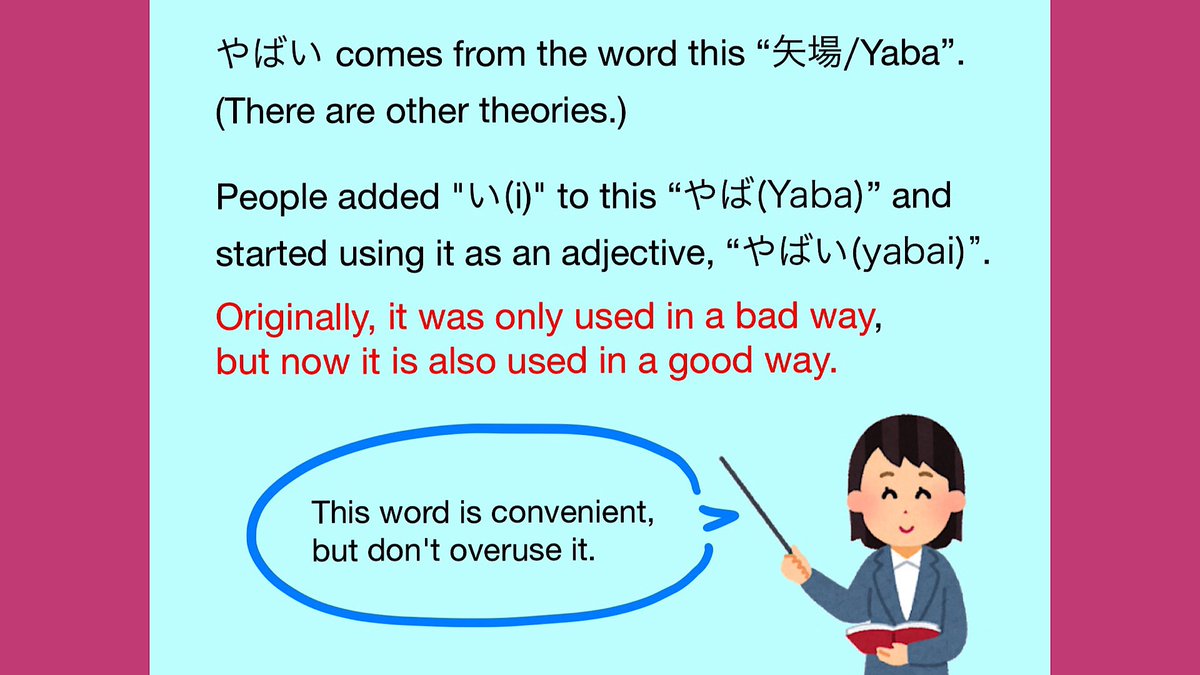 やばい comes from the word this “矢場/Yaba”. (There are other theories.)

People added "い(i)" to this “やば(Yaba)” and started using it as an adjective, “やばい(yabai)”.

Originally, it was only used in a bad way, but now it is also used in a good way.

This word is convenient, but don't overuse it.